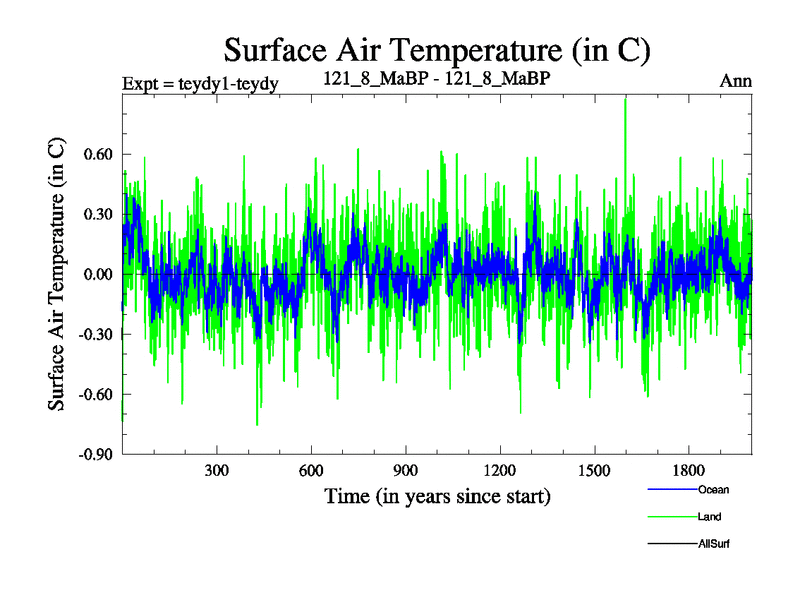 Surface Air Temperature (in C)

Expt = teydy1-teydy

121_8_MaBP - 121_8_MaBP

Ann

Surface Air Temperature (in C)

0.60
0.30
0.00
-0.30
-0.60
-0.90

300
600
900
1200
1500
1800

Time (in years since start)

Ocean
Land
AllSurf